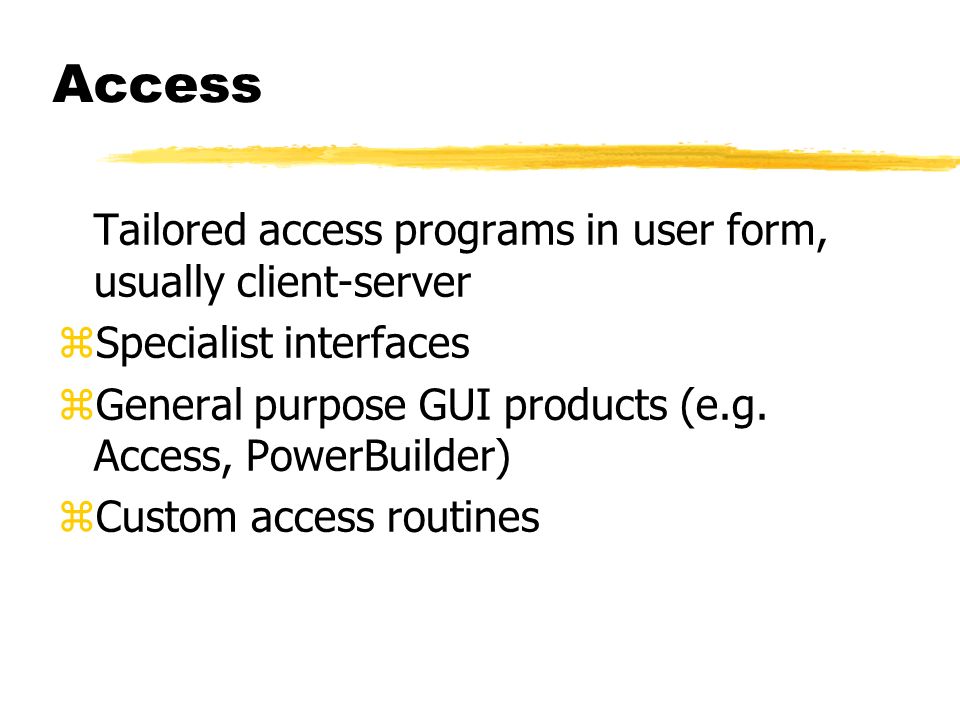 Access

Tailored access programs in user form, usually client-server

⌘Specialist interfaces

⌘General purpose GUI products (e.g. Access, PowerBuilder)

⌘Custom access routines